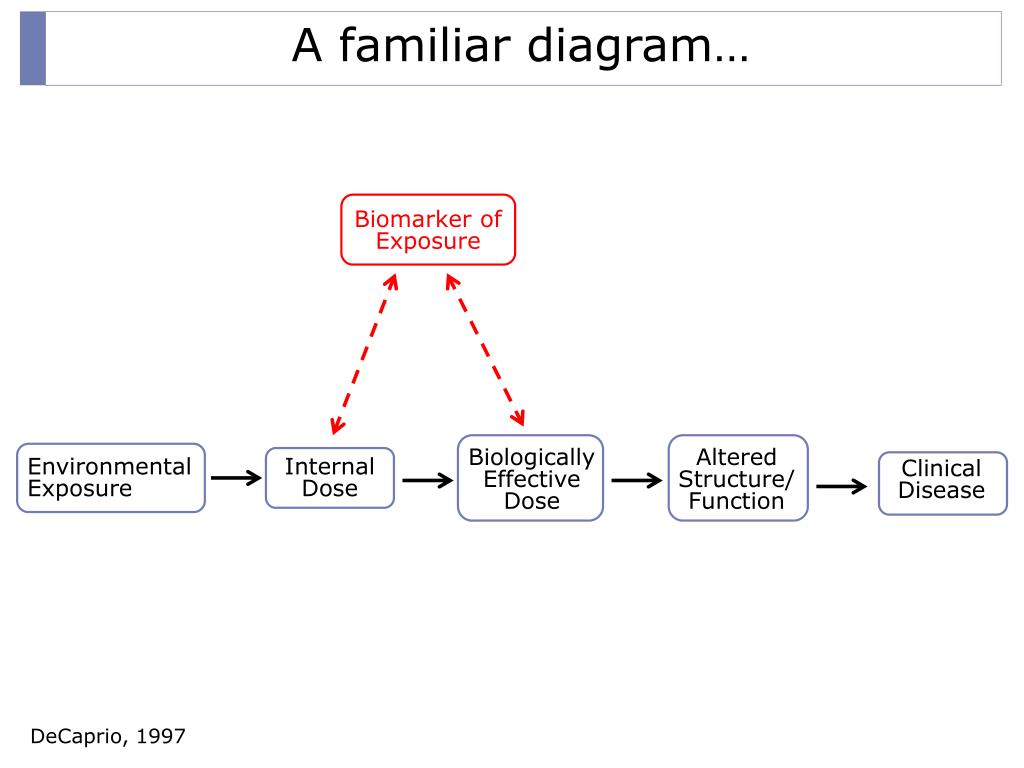 A familiar diagram…

Biomarker of Exposure

Environmental Exposure

Internal Dose

Biologically Effective Dose

Altered Structure/ Function

Clinical Disease

DeCaprio, 1997